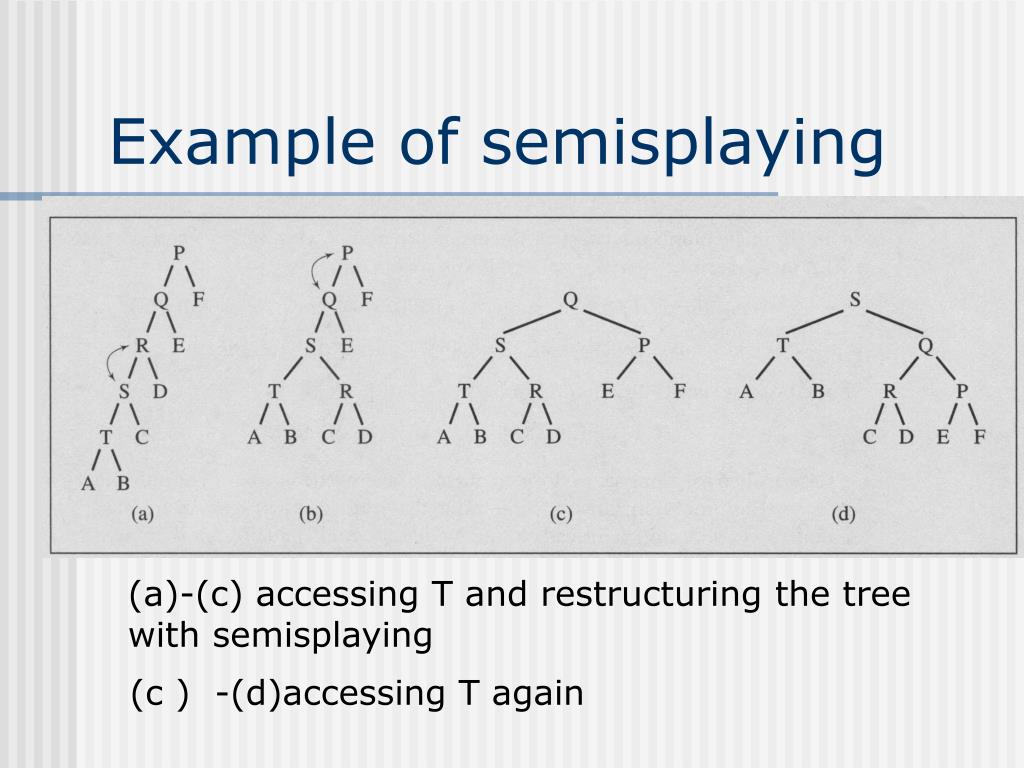 Example of semisplaying

P
Q F
R E
S D
T C
A B
(a)

P
Q F
S E
T R
A B C D
(b)

Q
S P
T R E F
A B C D
(c)

S
T Q
A B R P
C D E F
(d)

(a)-(c) accessing T and restructuring the tree with semisplaying

(c ) -(d)accessing T again